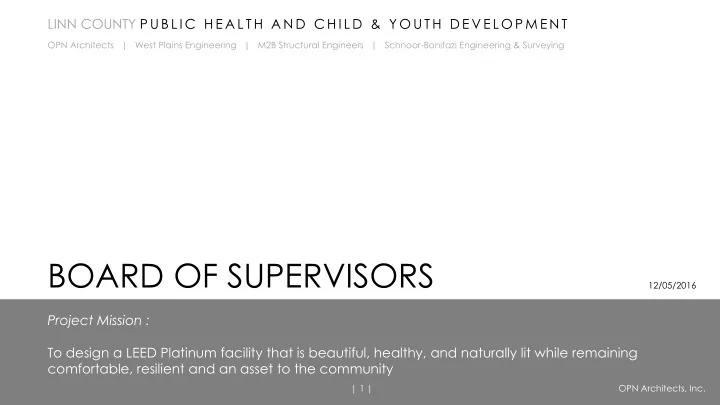 LINN COUNTY PUBLIC HEALTH AND CHILD & YOUTH DEVELOPMENT

OPN Architects | West Plains Engineering | M2B Structural Engineers | Schnoor-Bonifazi Engineering & Surveying

BOARD OF SUPERVISORS

12/05/2016

Project Mission :

To design a LEED Platinum facility that is beautiful, healthy, and naturally lit while remaining comfortable, resilient and an asset to the community

| 1 |

OPN Architects, Inc.